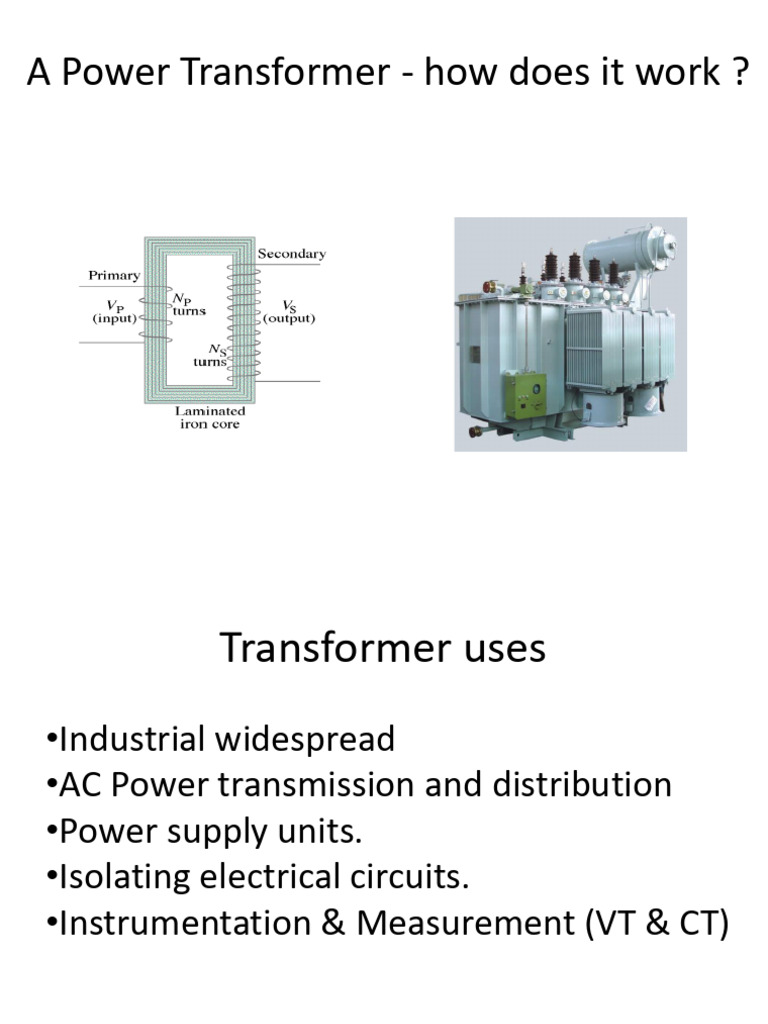 A Power Transformer - how does it work ?

Primary

$V_P$
(input)

$N_P$
turns

Secondary

$V_S$
(output)

$N_S$
turns

Laminated
iron core

Transformer uses

• Industrial widespread
• AC Power transmission and distribution
• Power supply units.
• Isolating electrical circuits.
• Instrumentation & Measurement (VT & CT)